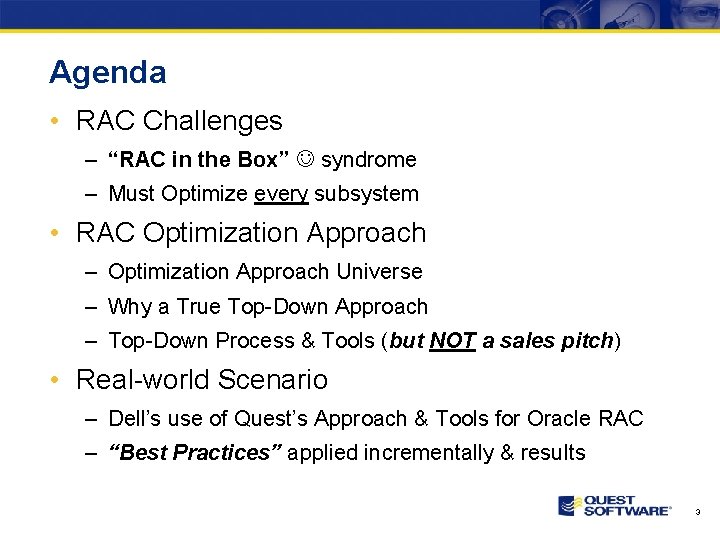 Agenda

• RAC Challenges
– "RAC in the Box" ☺ syndrome
– Must Optimize every subsystem

• RAC Optimization Approach
– Optimization Approach Universe
– Why a True Top-Down Approach
– Top-Down Process & Tools (but NOT a sales pitch)

• Real-world Scenario
– Dell's use of Quest's Approach & Tools for Oracle RAC
– "Best Practices" applied incrementally & results

QUEST SOFTWARE®

3